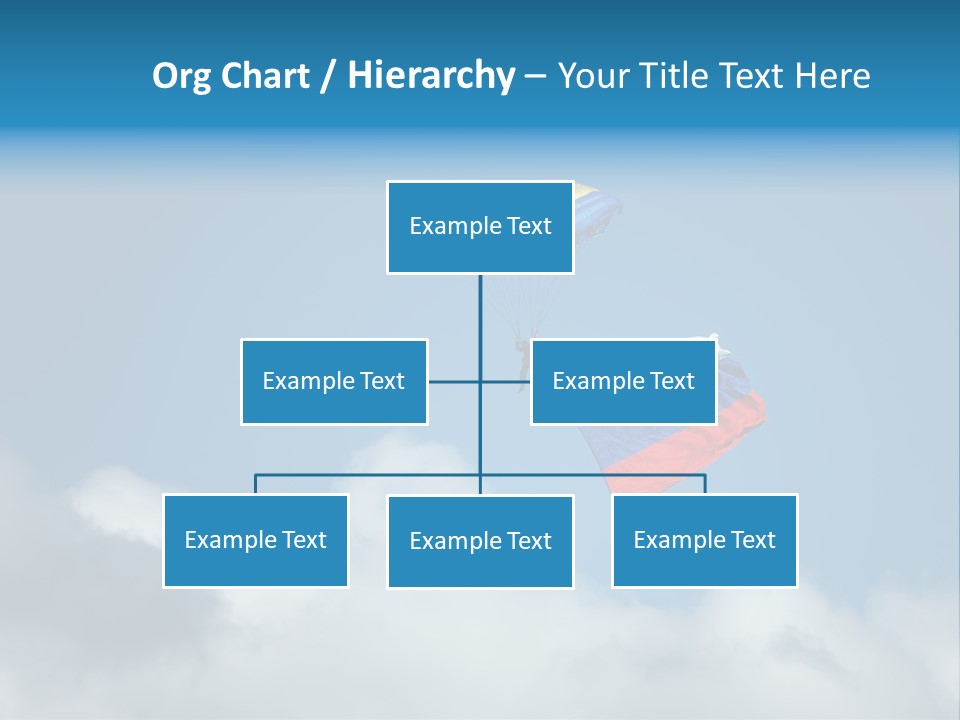 Org Chart / Hierarchy – Your Title Text Here

Example Text

Example Text

Example Text

Example Text

Example Text

Example Text